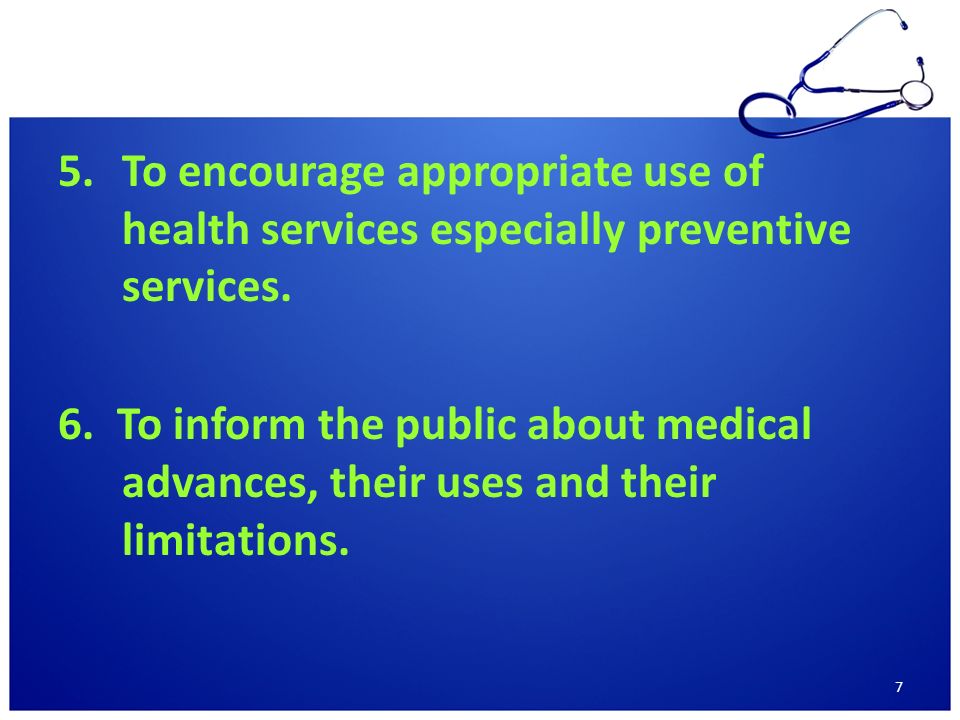 5. To encourage appropriate use of health services especially preventive services.

6. To inform the public about medical advances, their uses and their limitations.

7